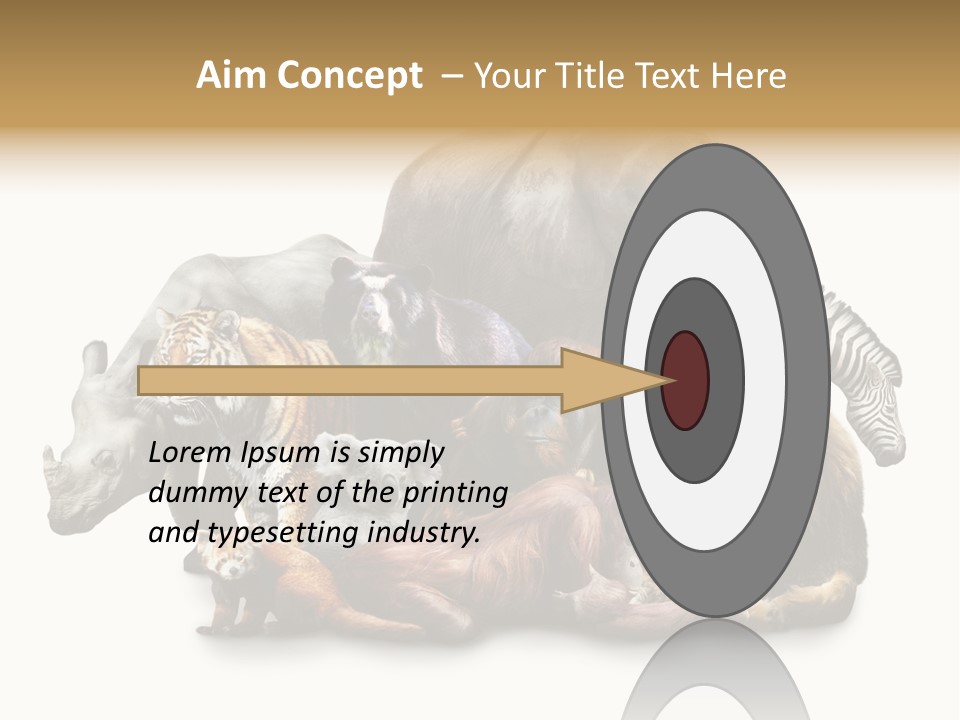 Aim Concept – Your Title Text Here

Lorem Ipsum is simply dummy text of the printing and typesetting industry.